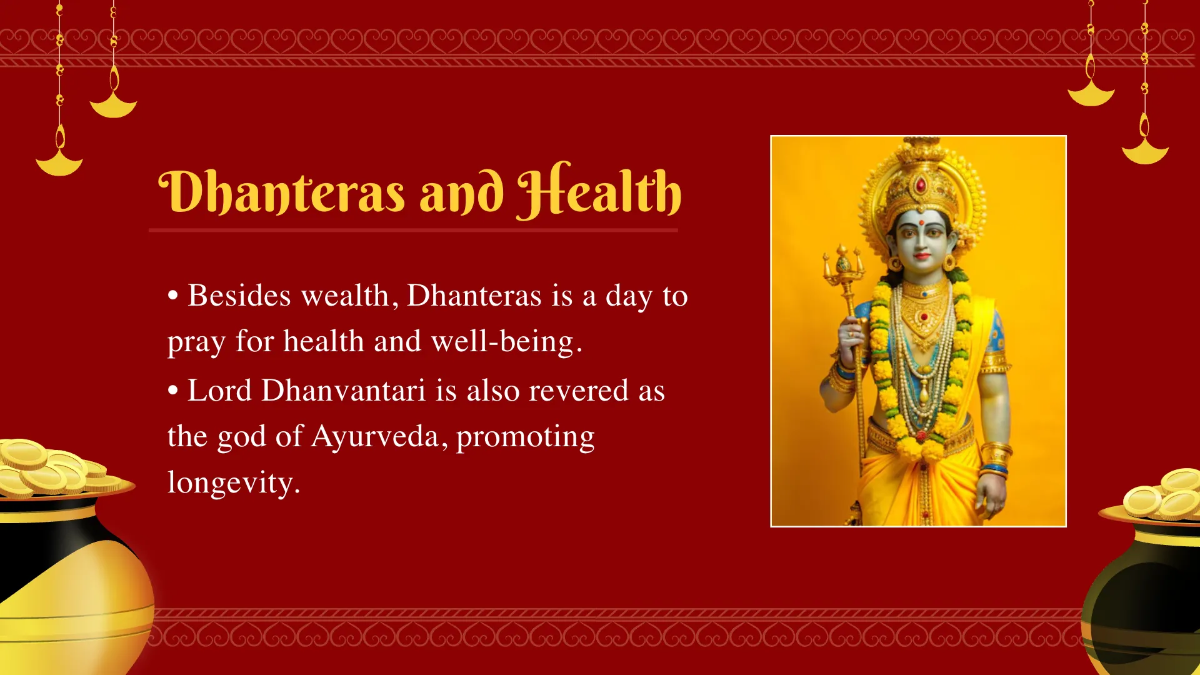 Dhanteras and Health

• Besides wealth, Dhanteras is a day to pray for health and well-being.

• Lord Dhanvantari is also revered as the god of Ayurveda, promoting longevity.